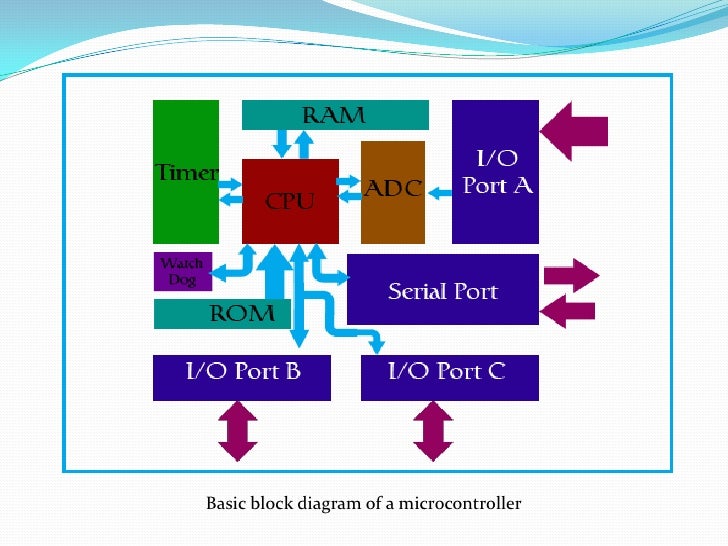 RAM

Timer

CPU

ADC

I/O Port A

Watch Dog

Serial Port

ROM

I/O Port B

I/O Port C

Basic block diagram of a microcontroller